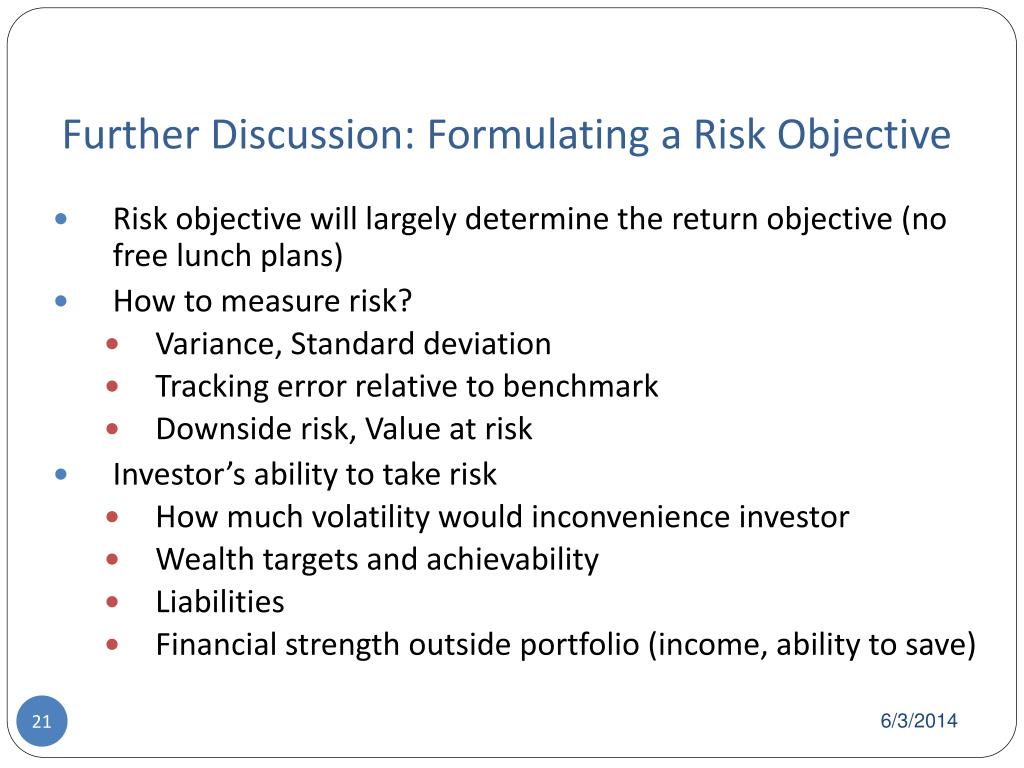 Further Discussion: Formulating a Risk Objective

- Risk objective will largely determine the return objective (no free lunch plans)
- How to measure risk?
  - Variance, Standard deviation
  - Tracking error relative to benchmark
  - Downside risk, Value at risk
- Investor’s ability to take risk
  - How much volatility would inconvenience investor
  - Wealth targets and achievability
  - Liabilities
  - Financial strength outside portfolio (income, ability to save)

21

6/3/2014